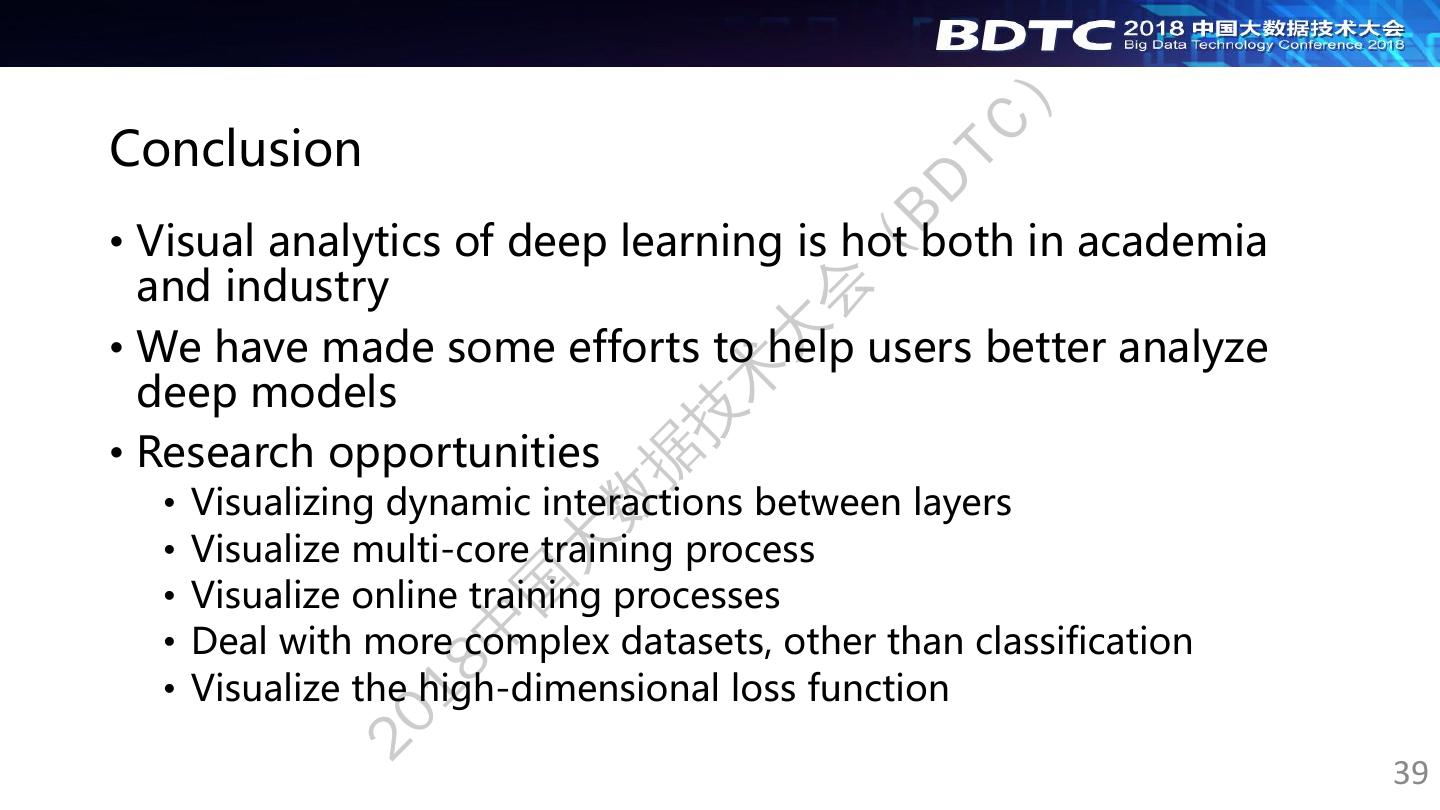 BDTC 2018 中国大数据技术大会
Big Data Technology Conference 2018

Conclusion

• Visual analytics of deep learning is hot both in academia and industry
• We have made some efforts to help users better analyze deep models
• Research opportunities
  • Visualizing dynamic interactions between layers
  • Visualize multi-core training process
  • Visualize online training processes
  • Deal with more complex datasets, other than classification
  • Visualize the high-dimensional loss function

2018中国大数据技术大会（BDTC）

39